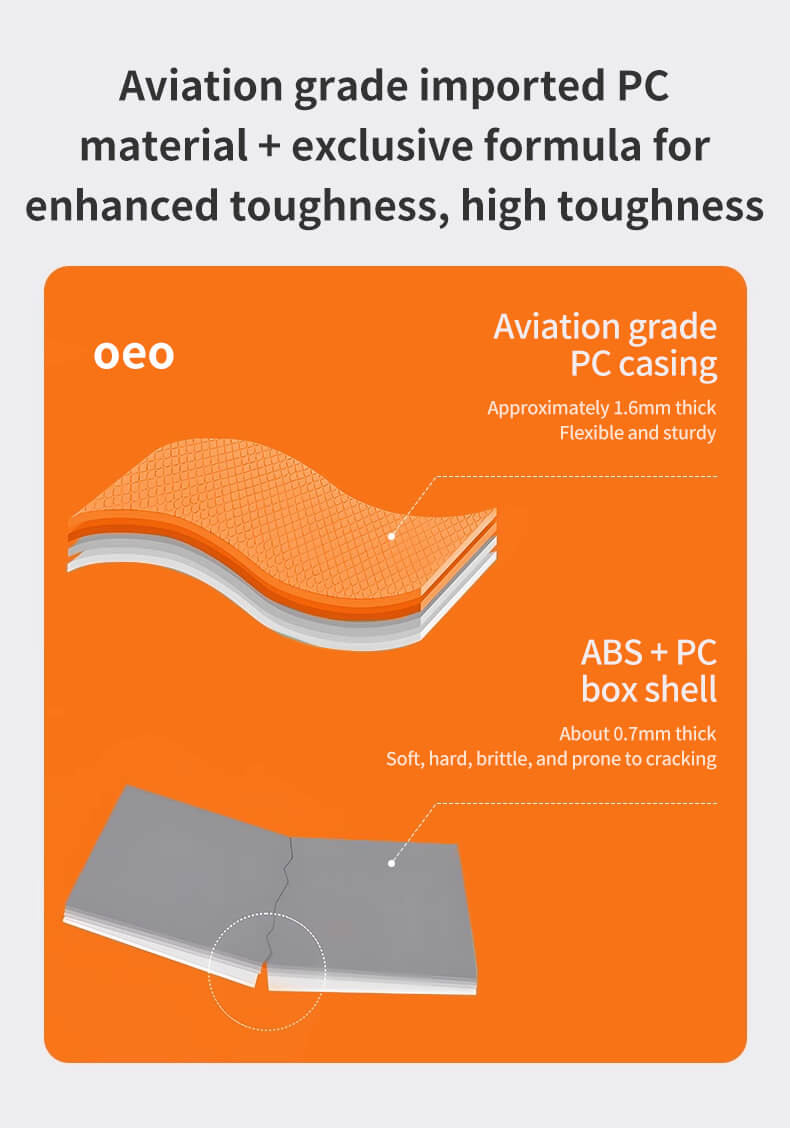 Aviation grade imported PC material + exclusive formula for enhanced toughness, high toughness

oeo

Aviation grade PC casing

Approximately 1.6mm thick
Flexible and sturdy

ABS + PC box shell

About 0.7mm thick
Soft, hard, brittle, and prone to cracking